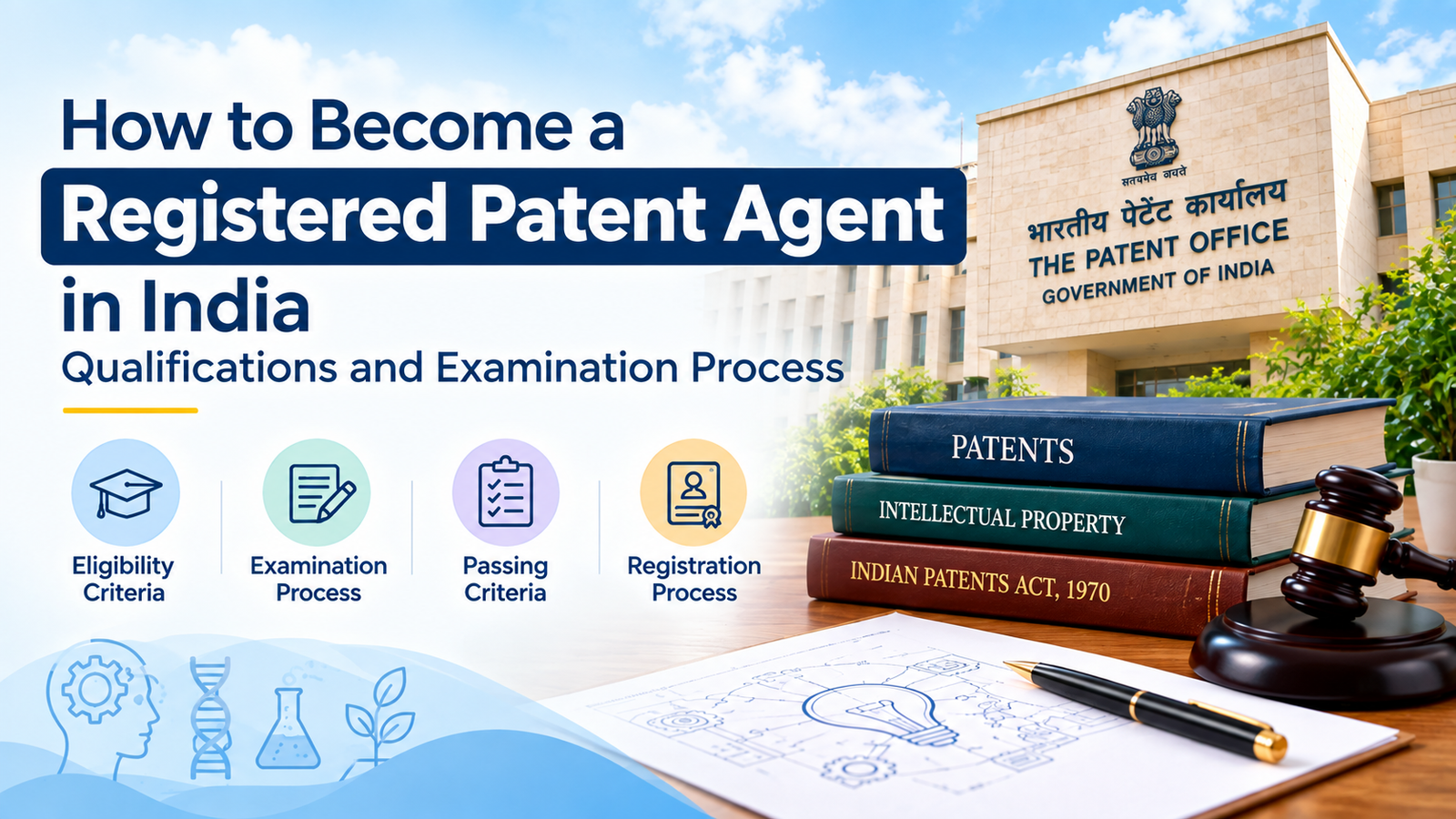 How to Become a
Registered Patent Agent
in India
Qualifications and Examination Process

Eligibility Criteria

Examination Process

Passing Criteria

Registration Process

सत्यमेव जयते
भारतीय पेटेंट कार्यालय
THE PATENT OFFICE
GOVERNMENT OF INDIA

PATENTS
INTELLECTUAL PROPERTY
INDIAN PATENTS ACT, 1970